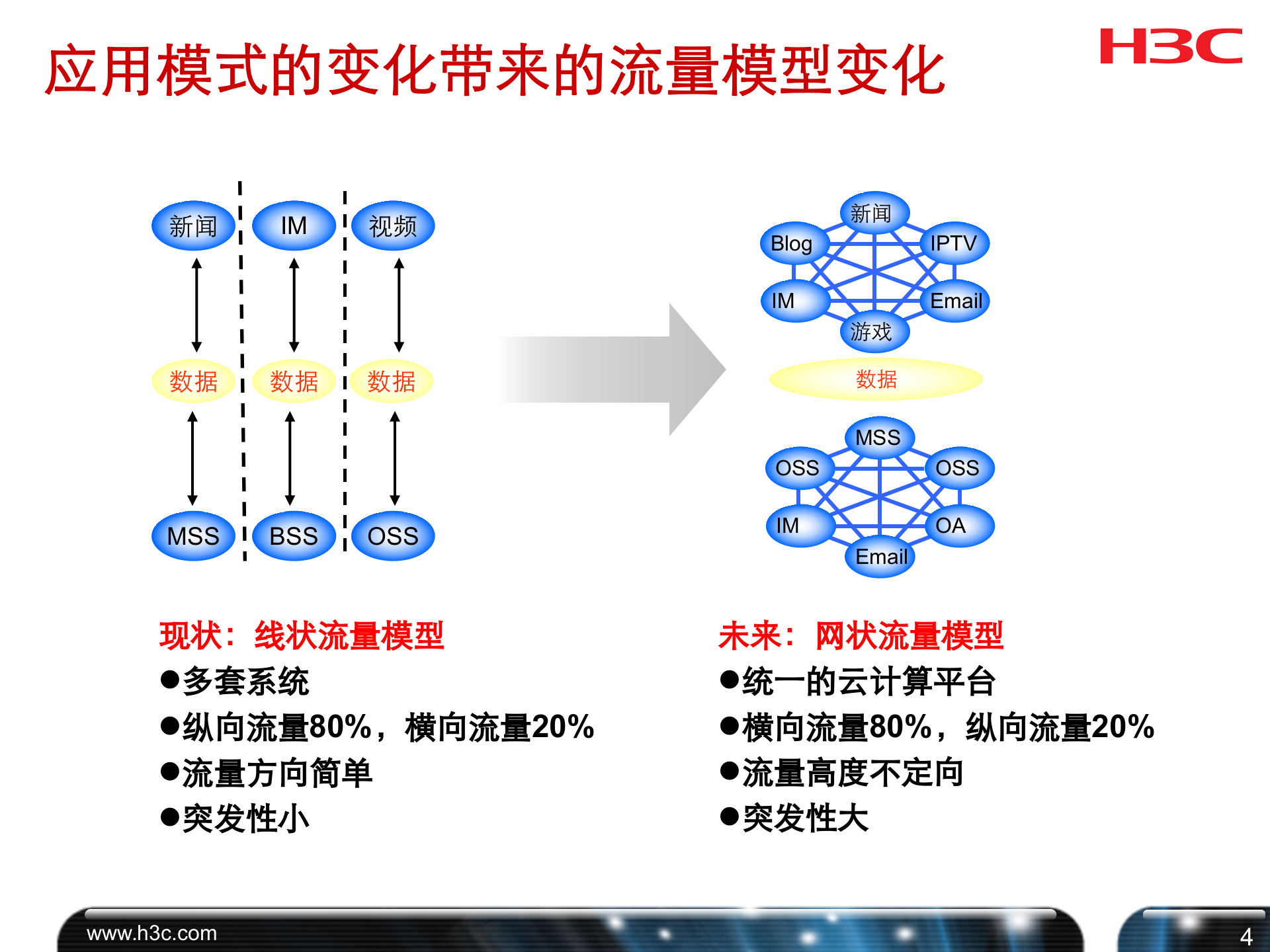 应用模式的变化带来的流量模型变化

H3C

新闻 IM 视频

数据 数据 数据

MSS BSS OSS

新闻
Blog IPTV
IM Email
游戏

数据

MSS
OSS OSS
IM OA
Email

现状：线状流量模型
●多套系统
●纵向流量80%，横向流量20%
●流量方向简单
●突发性小

未来：网状流量模型
●统一的云计算平台
●横向流量80%，纵向流量20%
●流量高度不定向
●突发性大

www.h3c.com

4